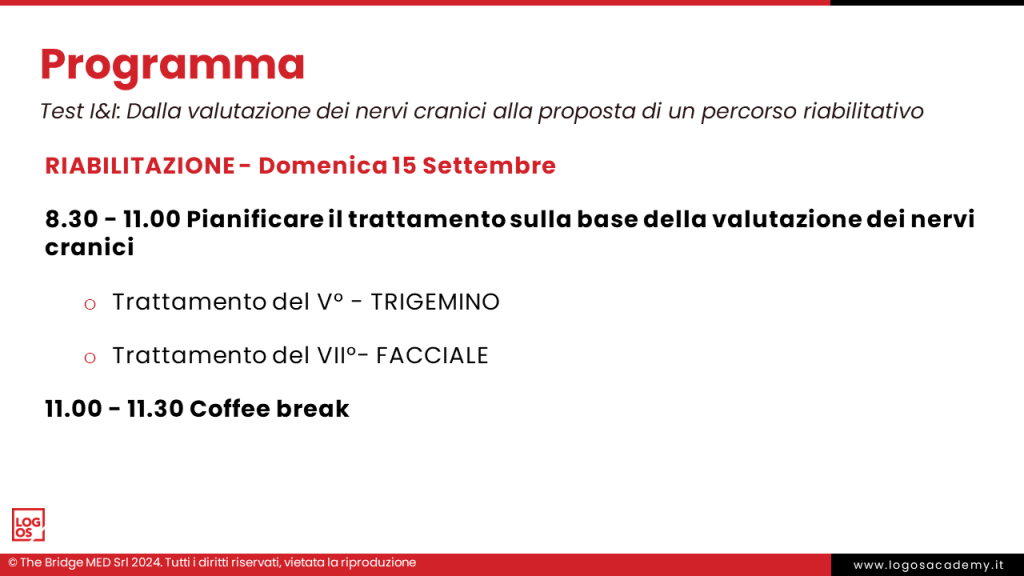 Programma

Test I&I: Dalla valutazione dei nervi cranici alla proposta di un percorso riabilitativo

RIABILITAZIONE - Domenica 15 Settembre

8.30 - 11.00 Pianificare il trattamento sulla base della valutazione dei nervi cranici

o Trattamento del V° - TRIGEMINO

o Trattamento del VII°- FACCIALE

11.00 - 11.30 Coffee break

LOG OS

© The Bridge MED Srl 2024. Tutti i diritti riservati, vietata la riproduzione

www.logosacademy.it